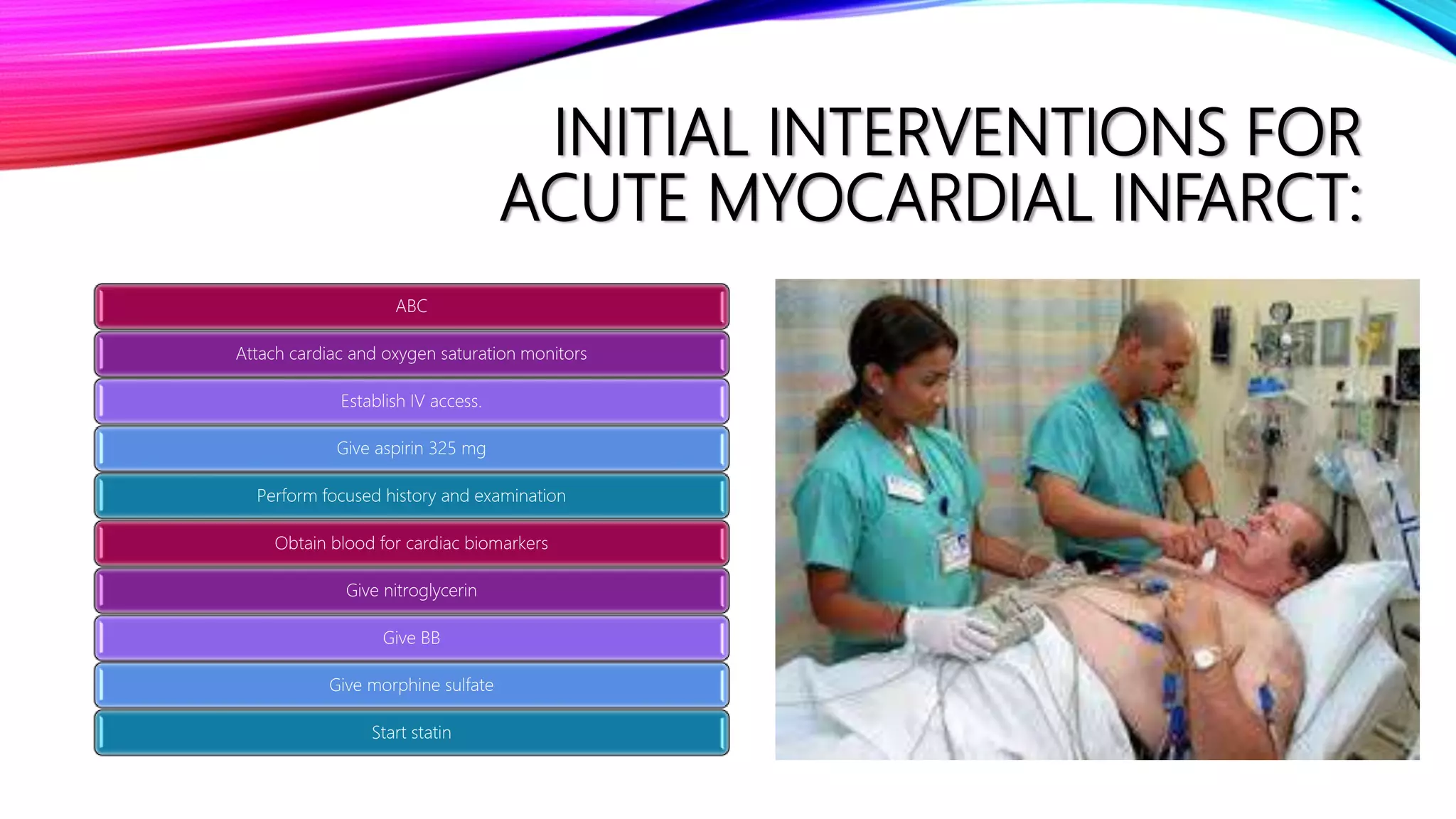 INITIAL INTERVENTIONS FOR ACUTE MYOCARDIAL INFARCT:

ABC

Attach cardiac and oxygen saturation monitors

Establish IV access.

Give aspirin 325 mg

Perform focused history and examination

Obtain blood for cardiac biomarkers

Give nitroglycerin

Give BB

Give morphine sulfate

Start statin